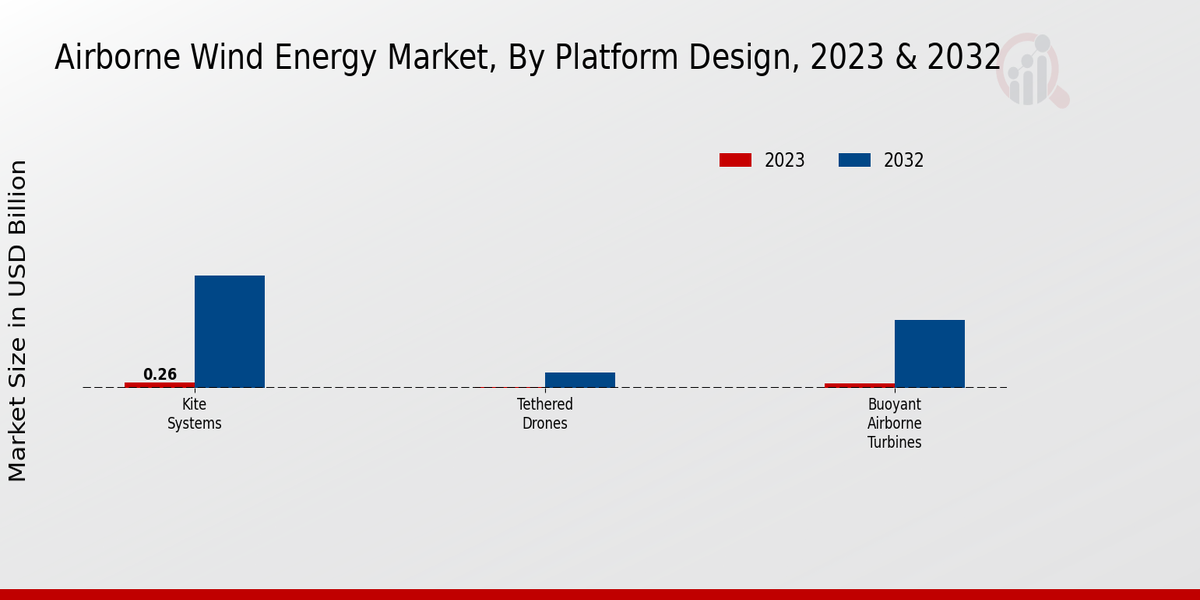 Airborne Wind Energy Market, By Platform Design, 2023 & 2032

2023
2032

Market Size in USD Billion

0.26

Kite Systems

Tethered Drones

Buoyant Airborne Turbines